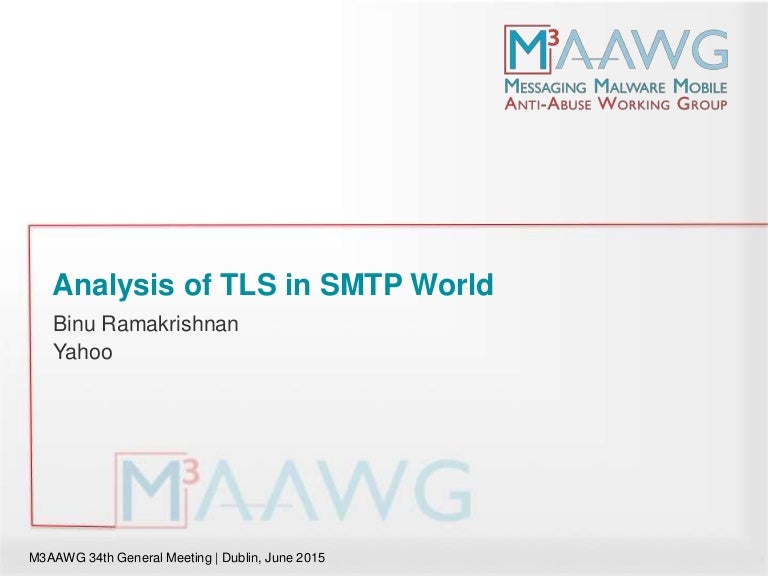 M³AAWG
MESSAGING MALWARE MOBILE
ANTI-ABUSE WORKING GROUP

Analysis of TLS in SMTP World

Binu Ramakrishnan
Yahoo

M³AAWG

M3AAWG 34th General Meeting | Dublin, June 2015